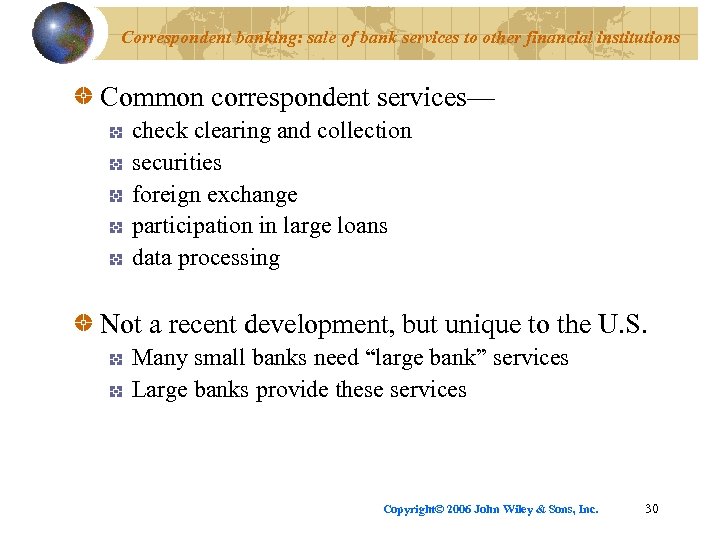 Correspondent banking: sale of bank services to other financial institutions

Common correspondent services—
check clearing and collection
securities
foreign exchange
participation in large loans
data processing

Not a recent development, but unique to the U.S.
Many small banks need “large bank” services
Large banks provide these services

Copyright© 2006 John Wiley & Sons, Inc. 30